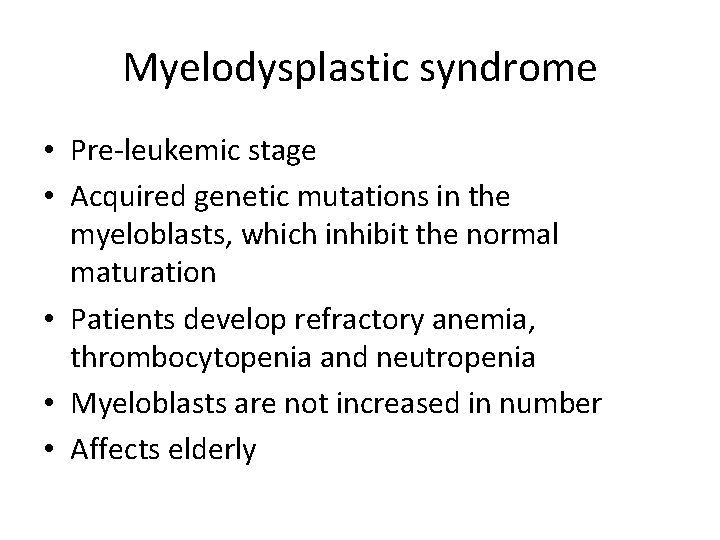 Myelodysplastic syndrome

• Pre-leukemic stage
• Acquired genetic mutations in the myeloblasts, which inhibit the normal maturation
• Patients develop refractory anemia, thrombocytopenia and neutropenia
• Myeloblasts are not increased in number
• Affects elderly